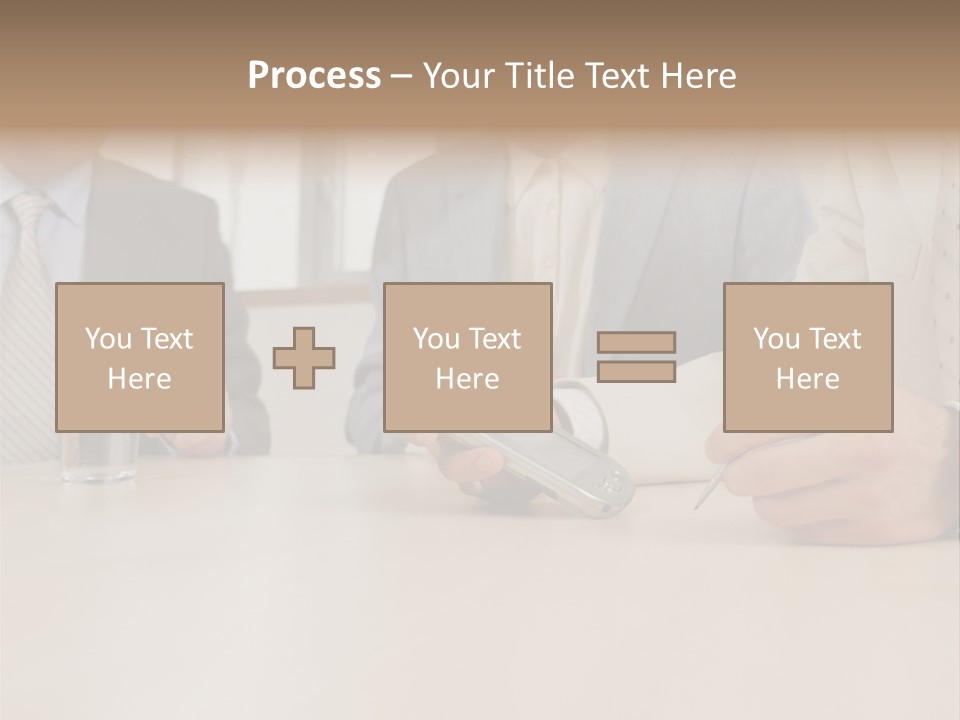 Process – Your Title Text Here

You Text Here

You Text Here

You Text Here